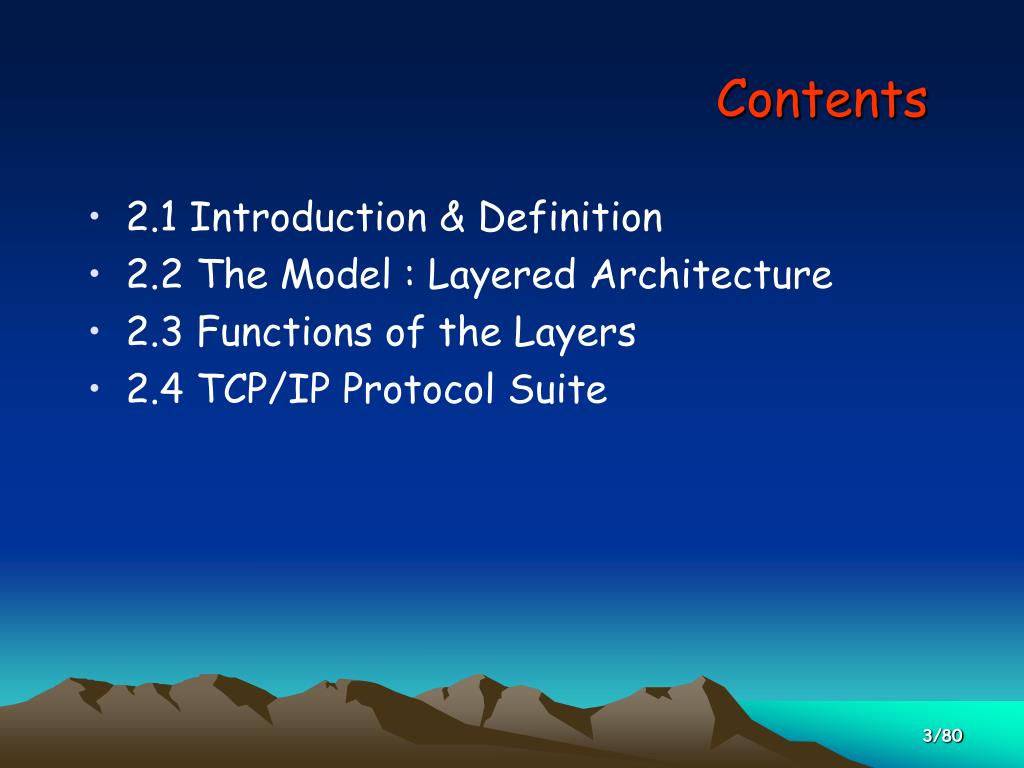 Contents

• 2.1 Introduction & Definition
• 2.2 The Model : Layered Architecture
• 2.3 Functions of the Layers
• 2.4 TCP/IP Protocol Suite

3/80